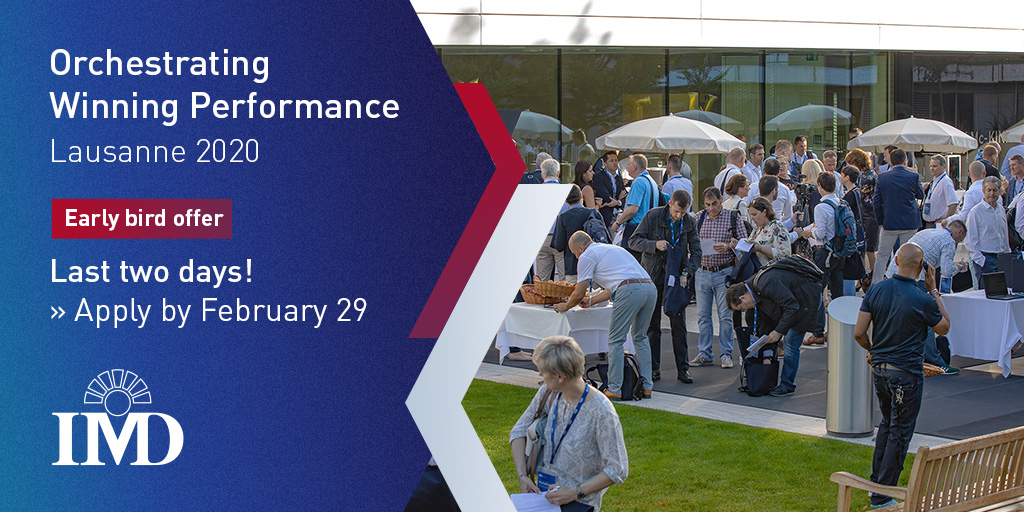 Orchestrating Winning Performance
Lausanne 2020

Early bird offer

Last two days!
» Apply by February 29

IMD